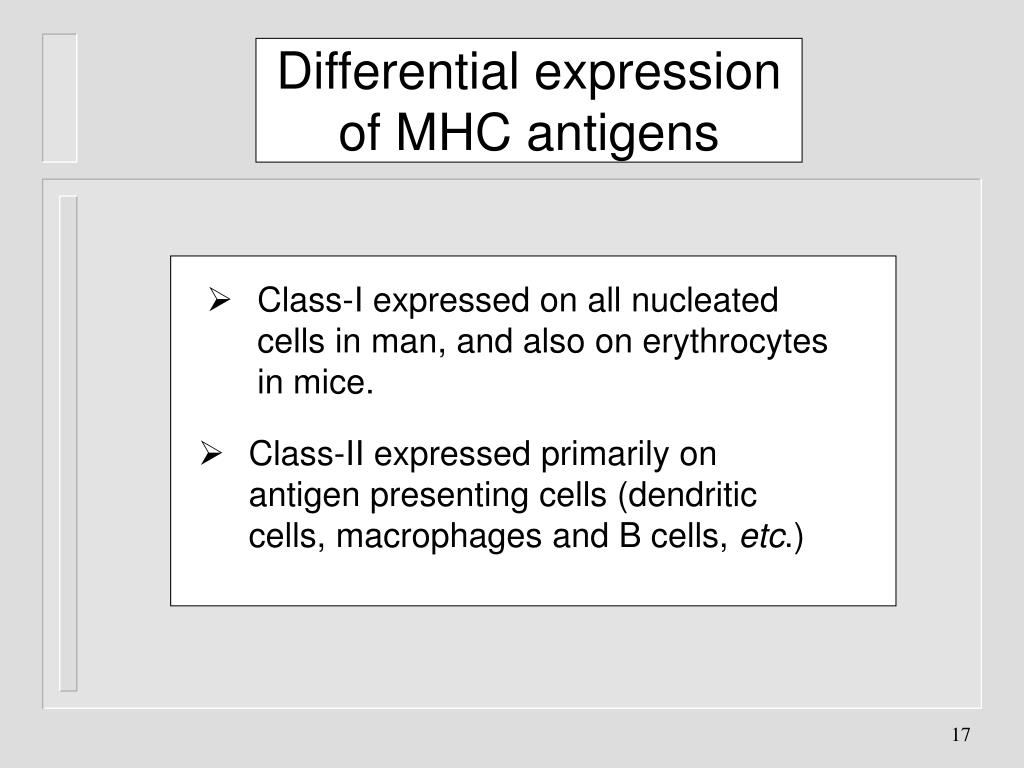 Differential expression of MHC antigens

➢ Class-I expressed on all nucleated cells in man, and also on erythrocytes in mice.

➢ Class-II expressed primarily on antigen presenting cells (dendritic cells, macrophages and B cells, etc.)

17